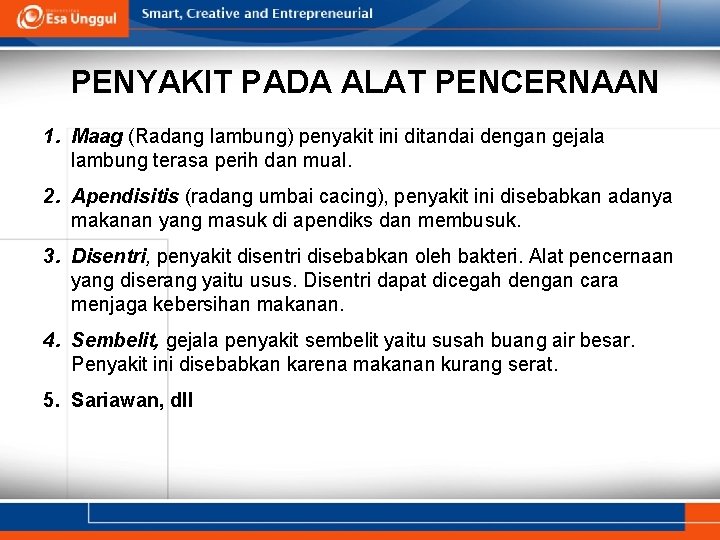 Esa Unggul

Smart, Creative and Entrepreneurial

PENYAKIT PADA ALAT PENCERNAAN

1. Maag (Radang lambung) penyakit ini ditandai dengan gejala lambung terasa perih dan mual.

2. Apendisitis (radang umbai cacing), penyakit ini disebabkan adanya makanan yang masuk di apendiks dan membusuk.

3. Disentri, penyakit disentri disebabkan oleh bakteri. Alat pencernaan yang diserang yaitu usus. Disentri dapat dicegah dengan cara menjaga kebersihan makanan.

4. Sembelit, gejala penyakit sembelit yaitu susah buang air besar. Penyakit ini disebabkan karena makanan kurang serat.

5. Sariawan, dll